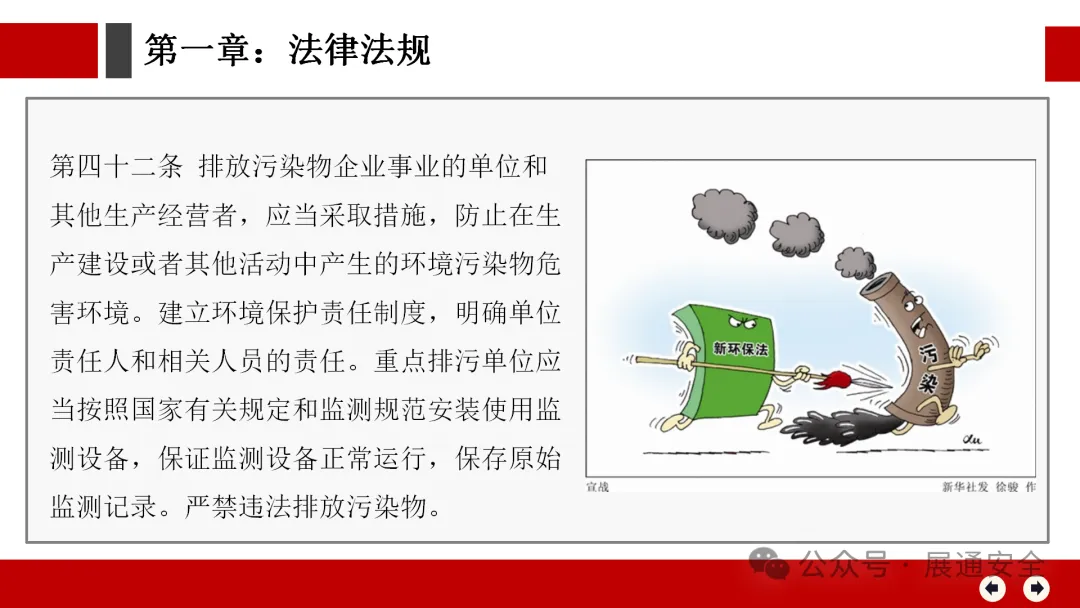 第一章：法律法规

第四十二条 排放污染物企业事业的单位和其他生产经营者，应当采取措施，防止在生产建设或者其他活动中产生的环境污染物危害环境。建立环境保护责任制度，明确单位责任人和相关人员的责任。重点排污单位应当按照国家有关规定和监测规范安装使用监测设备，保证监测设备正常运行，保存原始监测记录。严禁违法排放污染物。

新环保法

污染

宣战

新华社发 徐骏 作

公众号 · 展通安全